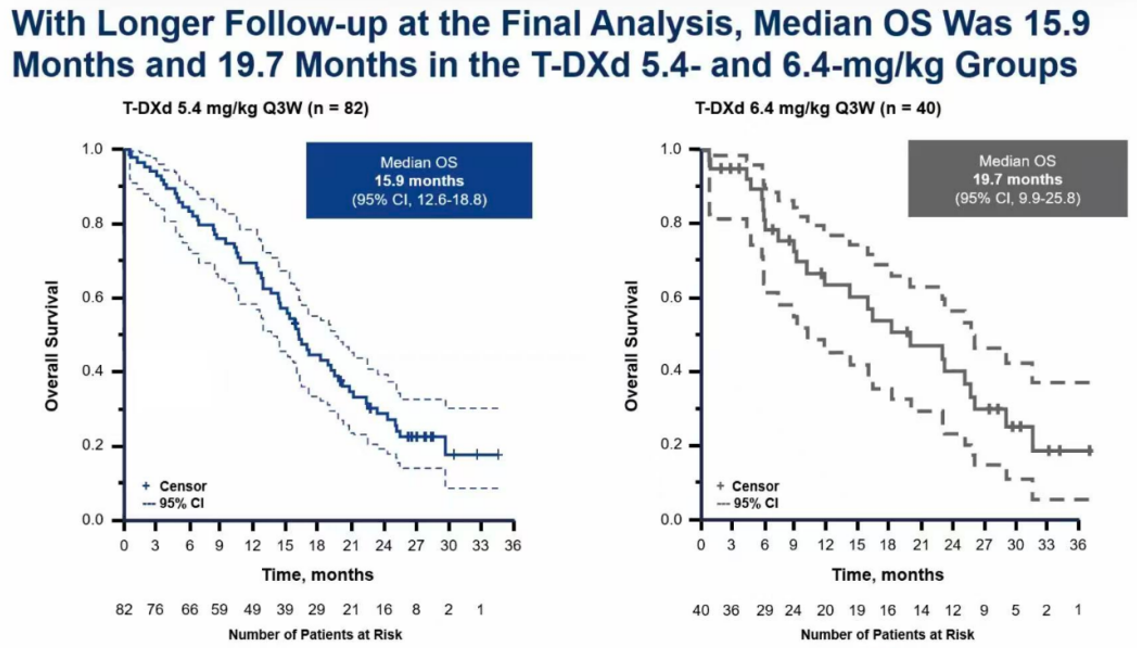 With Longer Follow-up at the Final Analysis, Median OS Was 15.9 Months and 19.7 Months in the T-DXd 5.4- and 6.4-mg/kg Groups

T-DXd 5.4 mg/kg Q3W (n = 82)

Median OS
15.9 months
(95% CI, 12.6-18.8)

Overall Survival

1.0
0.8
0.6
0.4
0.2
0.0

+ Censor
--- 95% CI

0 3 6 9 12 15 18 21 24 27 30 33 36

Time, months

82 76 66 59 49 39 29 21 16 8 2 1

Number of Patients at Risk

T-DXd 6.4 mg/kg Q3W (n = 40)

Median OS
19.7 months
(95% CI, 9.9-25.8)

Overall Survival

1.0
0.8
0.6
0.4
0.2
0.0

+ Censor
--- 95% CI

0 3 6 9 12 15 18 21 24 27 30 33 36

Time, months

40 36 29 24 20 19 16 14 12 9 5 2 1

Number of Patients at Risk